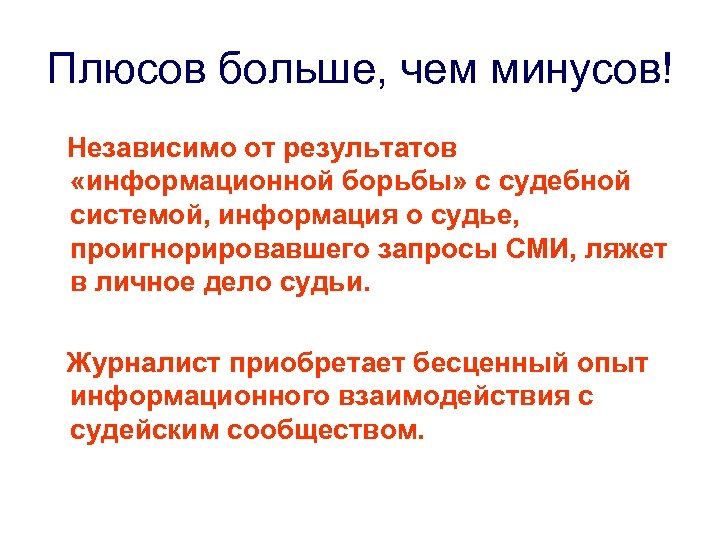 Плюсов больше, чем минусов!

Независимо от результатов «информационной борьбы» с судебной системой, информация о судье, проигнорировавшего запросы СМИ, ляжет в личное дело судьи.

Журналист приобретает бесценный опыт информационного взаимодействия с судейским сообществом.